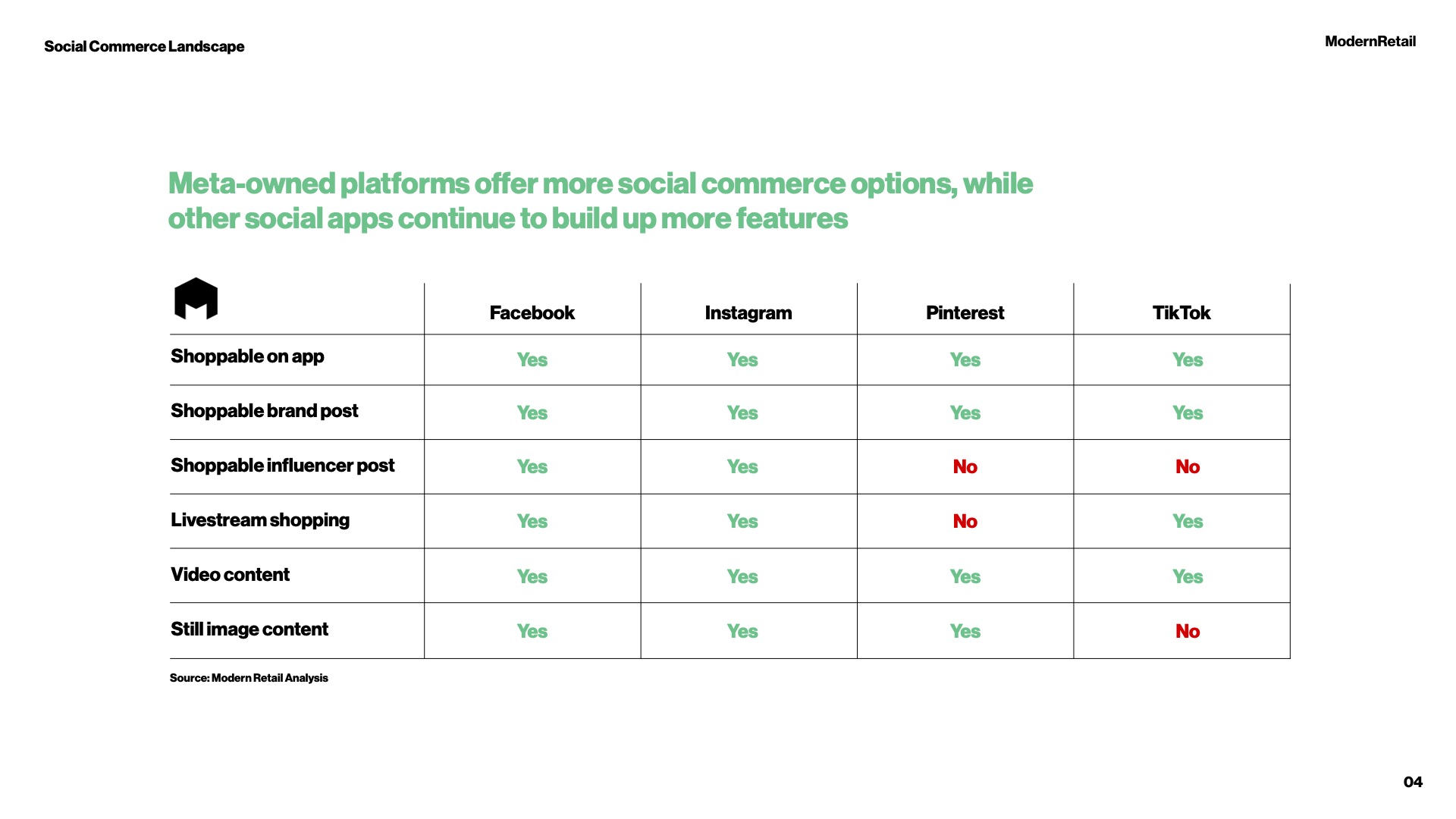 Social Commerce Landscape

ModernRetail

Meta-owned platforms offer more social commerce options, while other social apps continue to build up more features

| | Facebook | Instagram | Pinterest | TikTok |
|---|---|---|---|---|
| Shoppable on app | Yes | Yes | Yes | Yes |
| Shoppable brand post | Yes | Yes | Yes | Yes |
| Shoppable influencer post | Yes | Yes | No | No |
| Livestream shopping | Yes | Yes | No | Yes |
| Video content | Yes | Yes | Yes | Yes |
| Still image content | Yes | Yes | Yes | No |

Source: Modern Retail Analysis

04